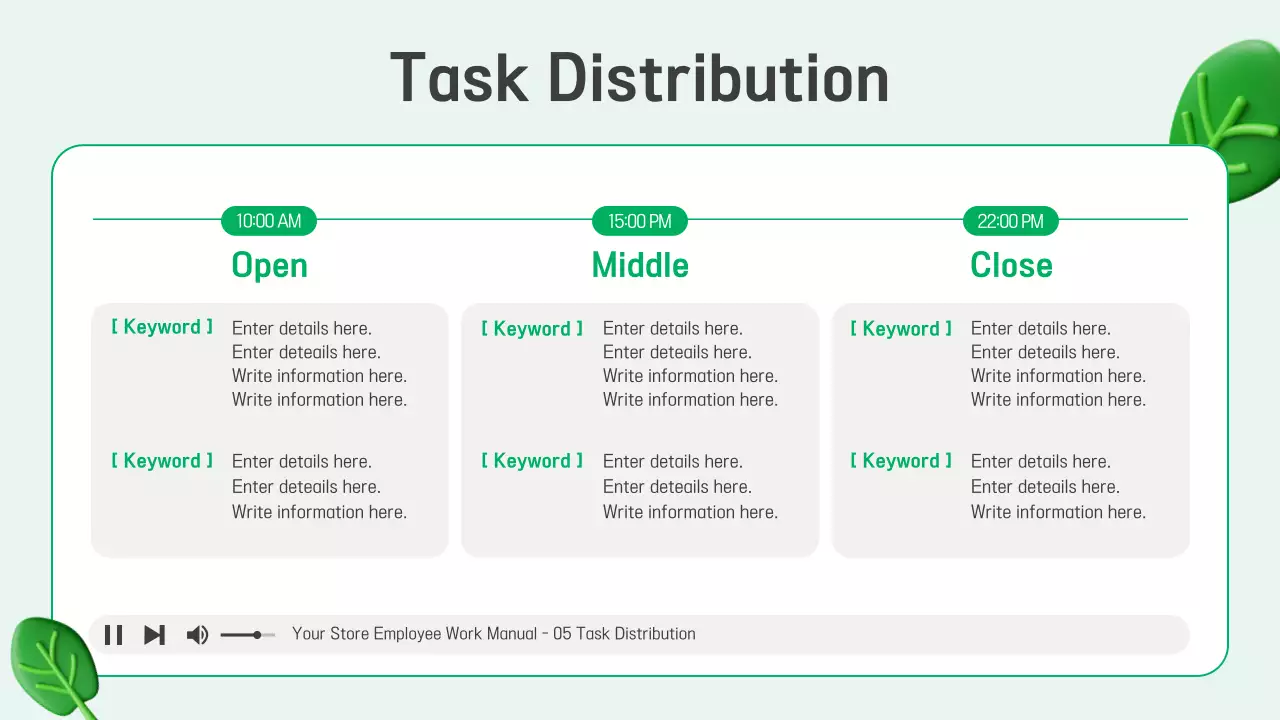 Task Distribution

10:00 AM
Open

[ Keyword ] Enter details here.
Enter deteails here.
Write information here.
Write information here.

[ Keyword ] Enter details here.
Enter deteails here.
Write information here.

15:00 PM
Middle

[ Keyword ] Enter details here.
Enter deteails here.
Write information here.
Write information here.

[ Keyword ] Enter details here.
Enter deteails here.
Write information here.

22:00 PM
Close

[ Keyword ] Enter details here.
Enter deteails here.
Write information here.
Write information here.

[ Keyword ] Enter details here.
Enter deteails here.
Write information here.

Your Store Employee Work Manual - 05 Task Distribution